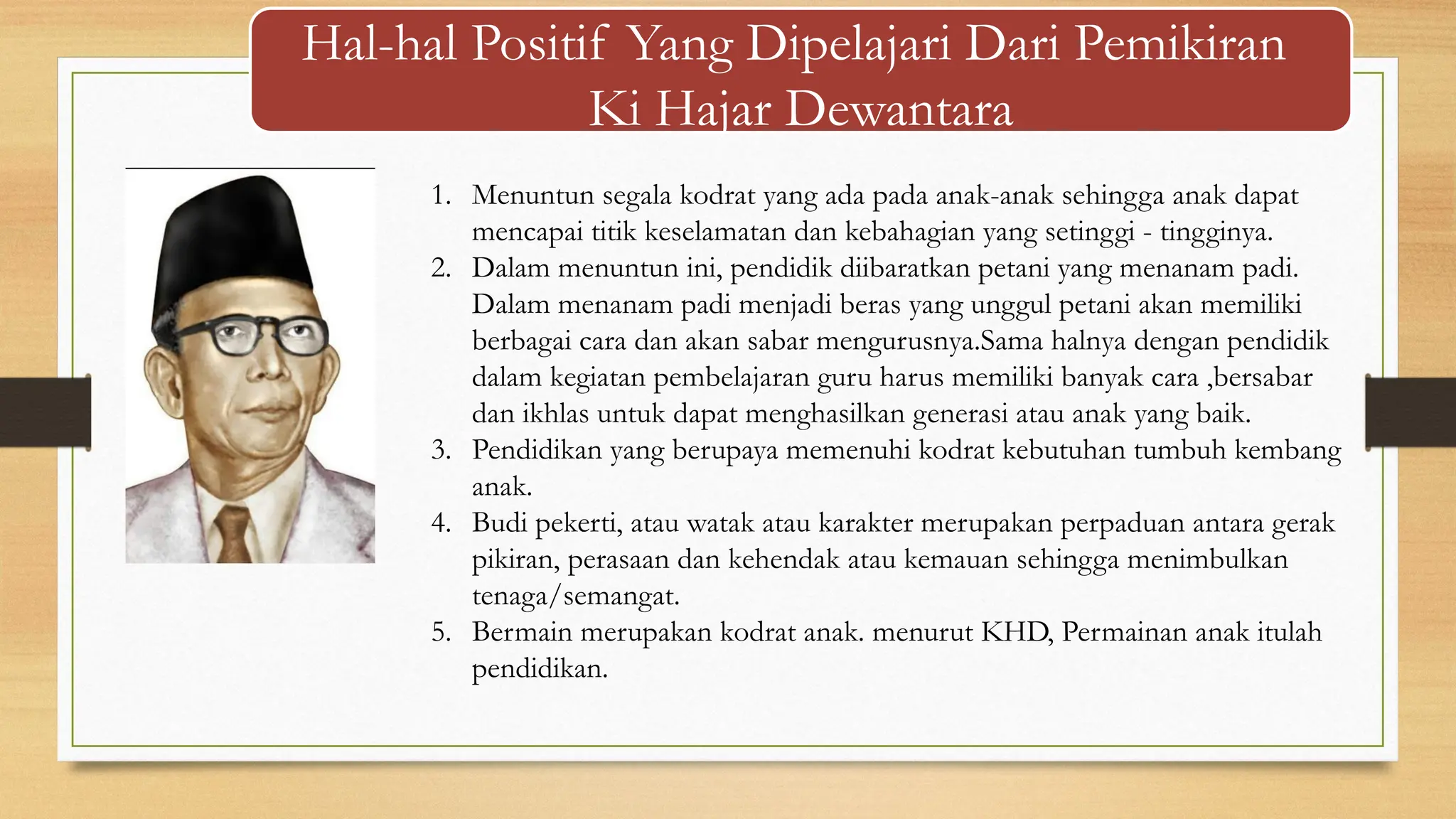 Hal-hal Positif Yang Dipelajari Dari Pemikiran Ki Hajar Dewantara

1. Menuntun segala kodrat yang ada pada anak-anak sehingga anak dapat mencapai titik keselamatan dan kebahagian yang setinggi - tingginya.
2. Dalam menuntun ini, pendidik diibaratkan petani yang menanam padi. Dalam menanam padi menjadi beras yang unggul petani akan memiliki berbagai cara dan akan sabar mengurusnya.Sama halnya dengan pendidik dalam kegiatan pembelajaran guru harus memiliki banyak cara ,bersabar dan ikhlas untuk dapat menghasilkan generasi atau anak yang baik.
3. Pendidikan yang berupaya memenuhi kodrat kebutuhan tumbuh kembang anak.
4. Budi pekerti, atau watak atau karakter merupakan perpaduan antara gerak pikiran, perasaan dan kehendak atau kemauan sehingga menimbulkan tenaga/semangat.
5. Bermain merupakan kodrat anak. menurut KHD, Permainan anak itulah pendidikan.